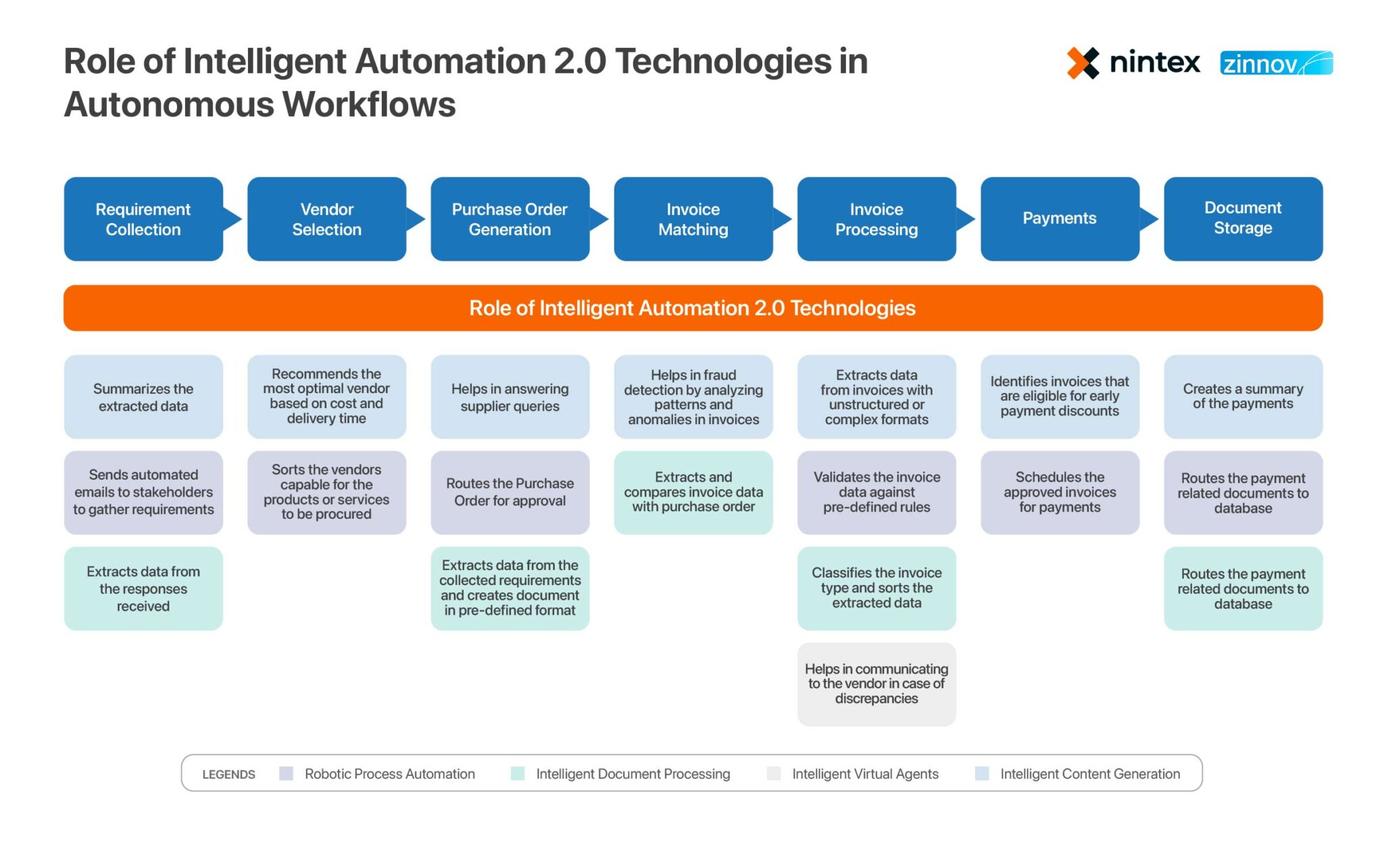 Role of Intelligent Automation 2.0 Technologies in Autonomous Workflows

nintex zinnov

Requirement Collection

Vendor Selection

Purchase Order Generation

Invoice Matching

Invoice Processing

Payments

Document Storage

Role of Intelligent Automation 2.0 Technologies

Summarizes the extracted data

Sends automated emails to stakeholders to gather requirements

Extracts data from the responses received

Recommends the most optimal vendor based on cost and delivery time

Sorts the vendors capable for the products or services to be procured

Helps in answering supplier queries

Routes the Purchase Order for approval

Extracts data from the collected requirements and creates document in pre-defined format

Helps in fraud detection by analyzing patterns and anomalies in invoices

Extracts and compares invoice data with purchase order

Extracts data from invoices with unstructured or complex formats

Validates the invoice data against pre-defined rules

Classifies the invoice type and sorts the extracted data

Helps in communicating to the vendor in case of discrepancies

Identifies invoices that are eligible for early payment discounts

Schedules the approved invoices for payments

Creates a summary of the payments

Routes the payment related documents to database

Routes the payment related documents to database

LEGENDS Robotic Process Automation Intelligent Document Processing Intelligent Virtual Agents Intelligent Content Generation